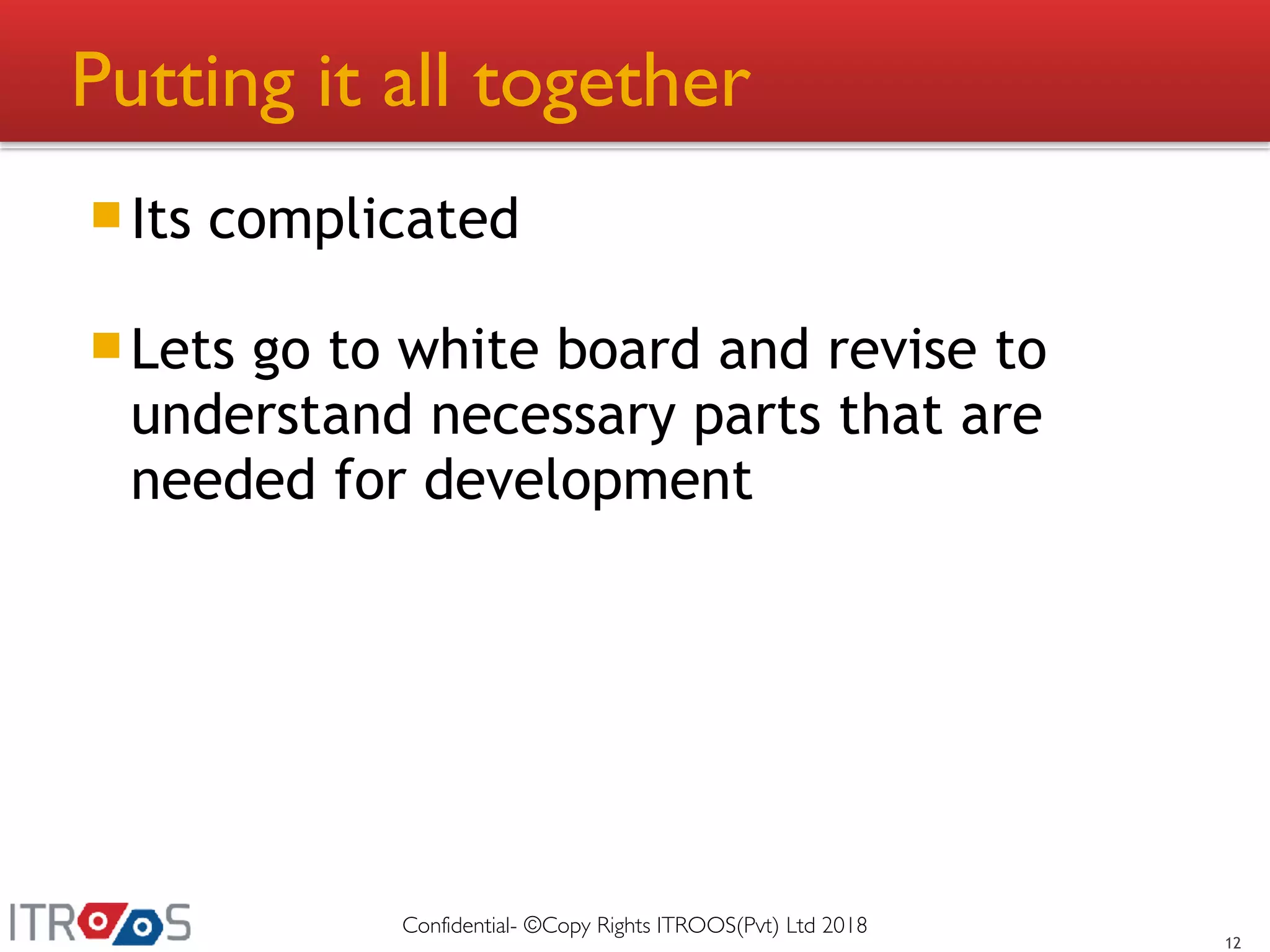 Putting it all together

Its complicated

Lets go to white board and revise to understand necessary parts that are needed for development

ITROOS

Confidential- ©Copy Rights ITROOS(Pvt) Ltd 2018

12